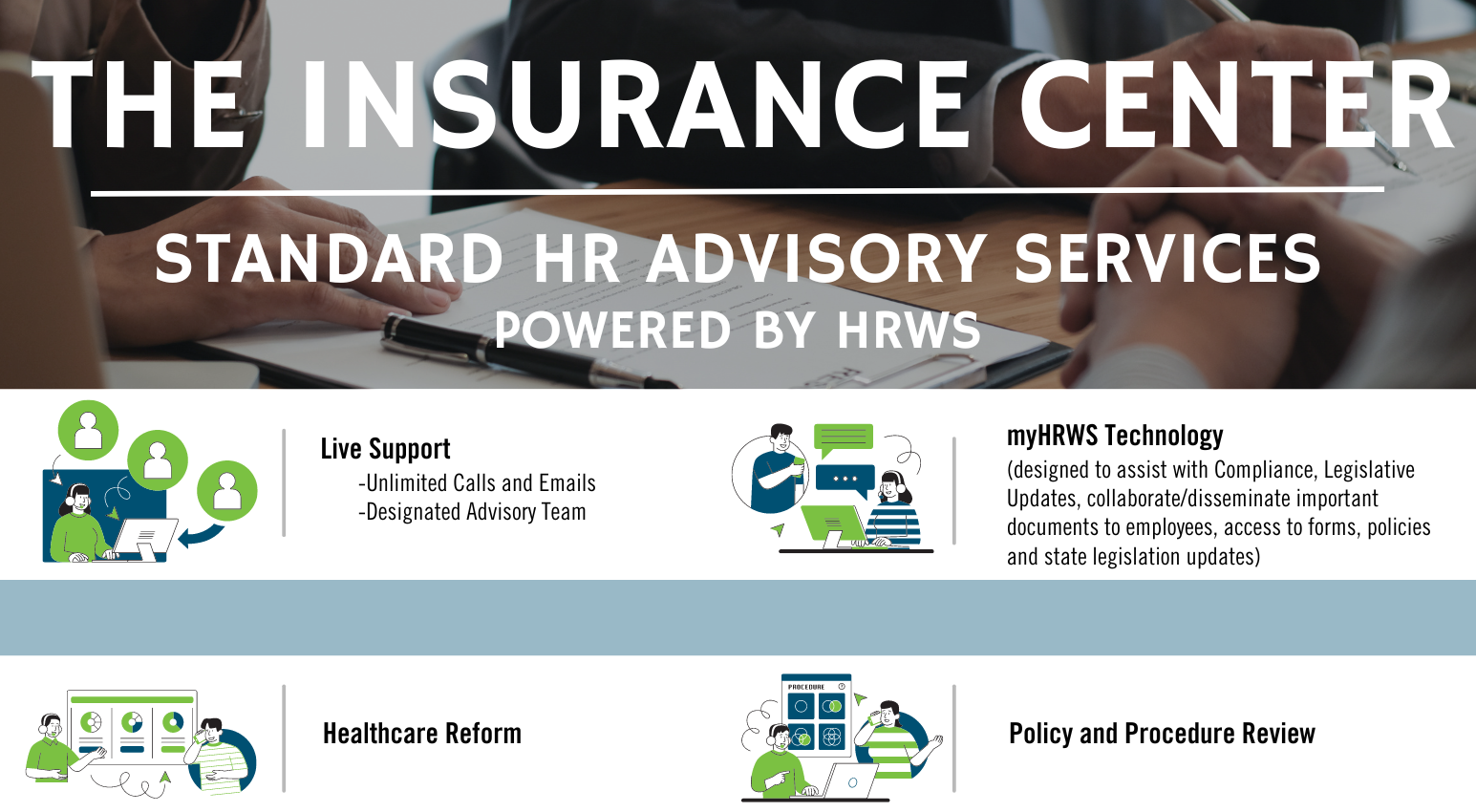 THE INSURANCE CENTER

STANDARD HR ADVISORY SERVICES
POWERED BY HRWS

Live Support
-Unlimited Calls and Emails
-Designated Advisory Team

myHRWS Technology
(designed to assist with Compliance, Legislative Updates, collaborate/disseminate important documents to employees, access to forms, policies and state legislation updates)

Healthcare Reform

PROCEDURE

Policy and Procedure Review